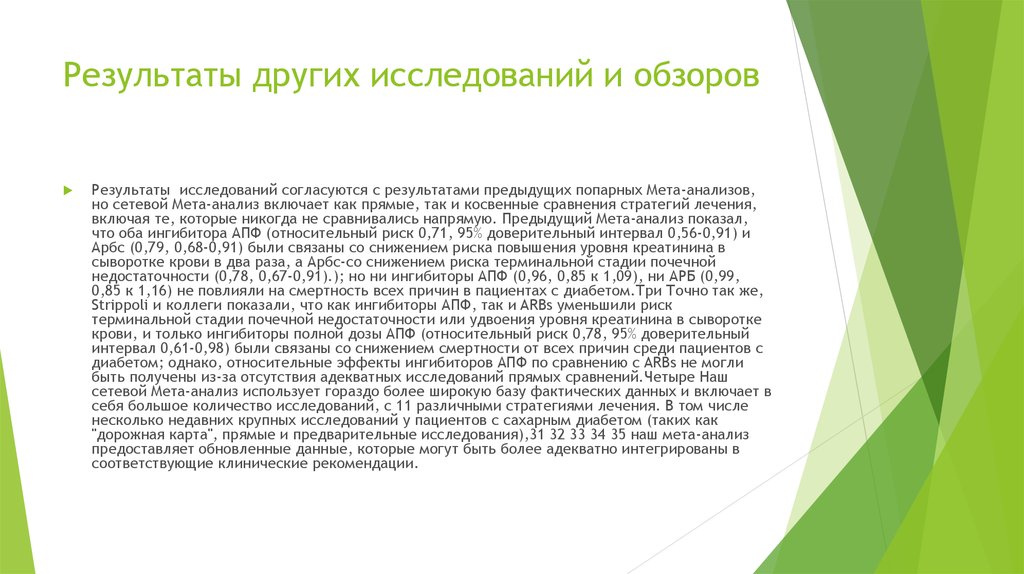 Результаты других исследований и обзоров

Результаты исследований согласуются с результатами предыдущих попарных Мета-анализов, но сетевой Мета-анализ включает как прямые, так и косвенные сравнения стратегий лечения, включая те, которые никогда не сравнивались напрямую. Предыдущий Мета-анализ показал, что оба ингибитора АПФ (относительный риск 0,71, 95% доверительный интервал 0,56-0,91) и Арбс (0,79, 0,68-0,91) были связаны со снижением риска повышения уровня креатинина в сыворотке крови в два раза, а Арбс-со снижением риска терминальной стадии почечной недостаточности (0,78, 0,67-0,91).); но ни ингибиторы АПФ (0,96, 0,85 к 1,09), ни АРБ (0,99, 0,85 к 1,16) не повлияли на смертность всех причин в пациентах с диабетом.Три Точно так же, Strippoli и коллеги показали, что как ингибиторы АПФ, так и ARBs уменьшили риск терминальной стадии почечной недостаточности или удвоения уровня креатинина в сыворотке крови, и только ингибиторы полной дозы АПФ (относительный риск 0,78, 95% доверительный интервал 0,61-0,98) были связаны со снижением смертности от всех причин среди пациентов с диабетом; однако, относительные эффекты ингибиторов АПФ по сравнению с ARBs не могли быть получены из-за отсутствия адекватных исследований прямых сравнений.Четыре Наш сетевой Мета-анализ использует гораздо более широкую базу фактических данных и включает в себя большое количество исследований, с 11 различными стратегиями лечения. В том числе несколько недавних крупных исследований у пациентов с сахарным диабетом (таких как "дорожная карта", прямые и предварительные исследования),31 32 33 34 35 наш мета-анализ предоставляет обновленные данные, которые могут быть более адекватно интегрированы в соответствующие клинические рекомендации.